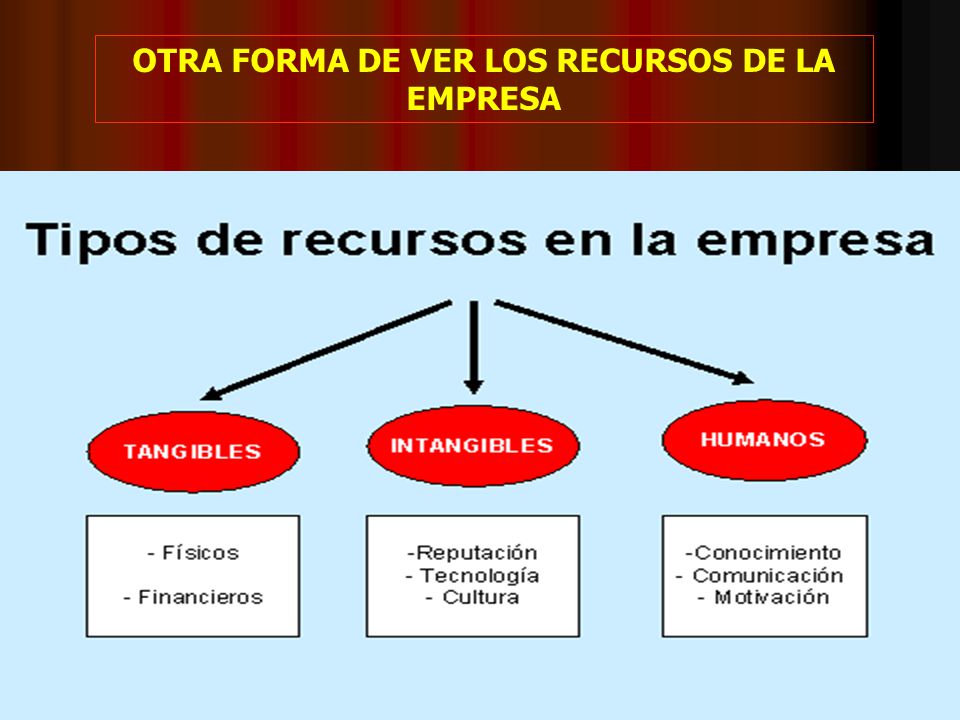 OTRA FORMA DE VER LOS RECURSOS DE LA EMPRESA

Tipos de recursos en la empresa

TANGIBLES

INTANGIBLES

HUMANOS

- Físicos

- Financieros

-Reputación
- Tecnología
- Cultura

-Conocimiento
- Comunicación
- Motivación